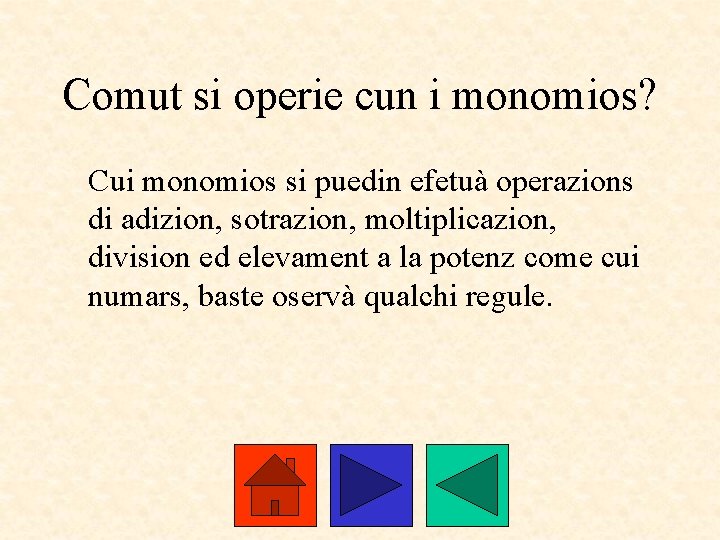 Comut si operie cun i monomios?

Cui monomios si puedin efetuà operazions di adizion, sotrazion, moltiplicazion, division ed elevament a la potenz come cui numars, baste oservà qualchi regule.